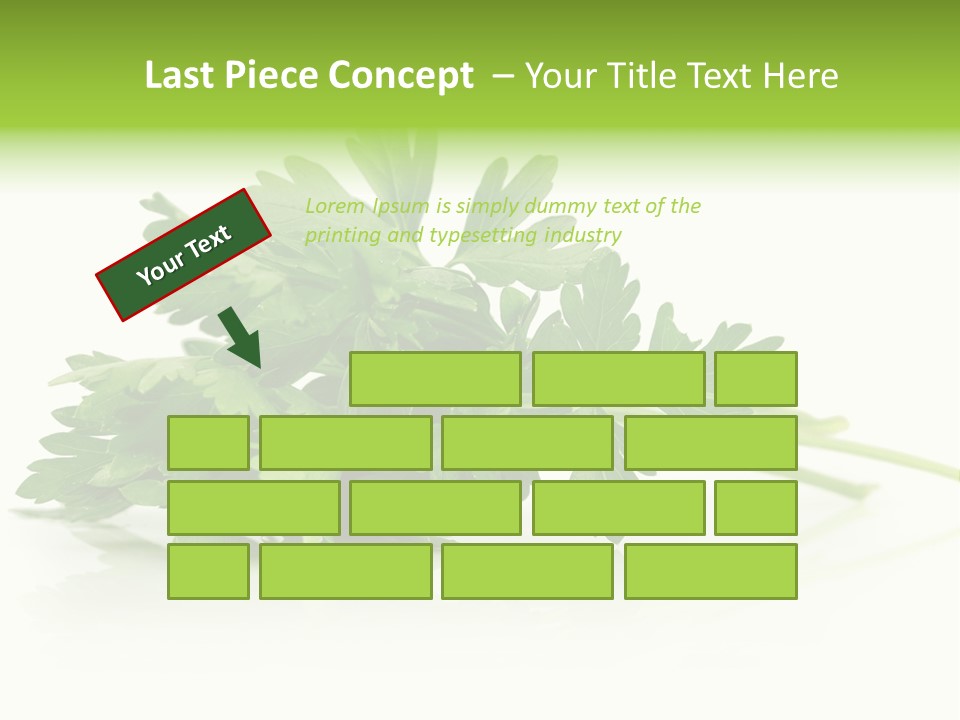 Last Piece Concept – Your Title Text Here

Your Text

Lorem Ipsum is simply dummy text of the printing and typesetting industry